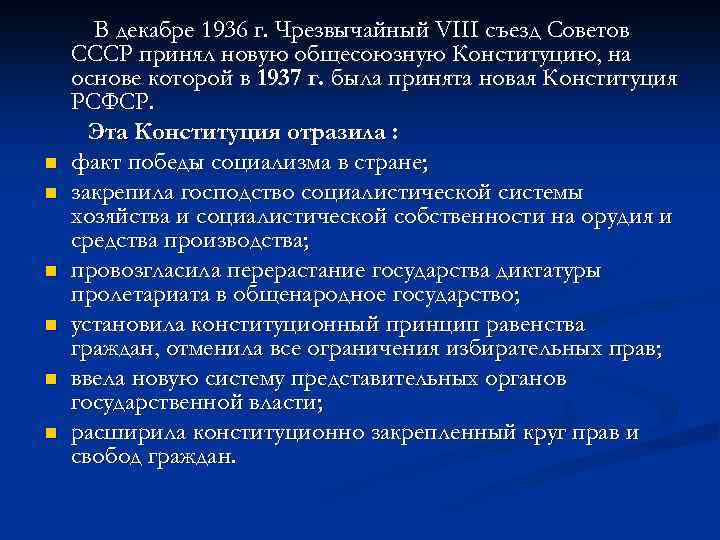 В декабре 1936 г. Чрезвычайный VIII съезд Советов СССР принял новую общесоюзную Конституцию, на основе которой в 1937 г. была принята новая Конституция РСФСР.

Эта Конституция отразила :

- факт победы социализма в стране;
- закрепила господство социалистической системы хозяйства и социалистической собственности на орудия и средства производства;
- провозгласила перерастание государства диктатуры пролетариата в общенародное государство;
- установила конституционный принцип равенства граждан, отменила все ограничения избирательных прав;
- ввела новую систему представительных органов государственной власти;
- расширила конституционно закрепленный круг прав и свобод граждан.